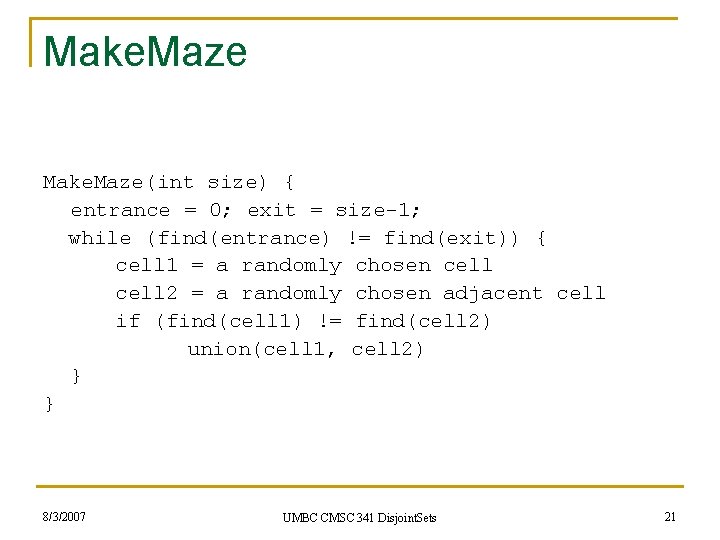 MakeMaze

MakeMaze(int size) {
entrance = 0; exit = size-1;
while (find(entrance) != find(exit)) {
cell1 = a randomly chosen cell
cell2 = a randomly chosen adjacent cell
if (find(cell1) != find(cell2)
union(cell1, cell2)
}
}

8/3/2007

UMBC CMSC 341 DisjointSets

21